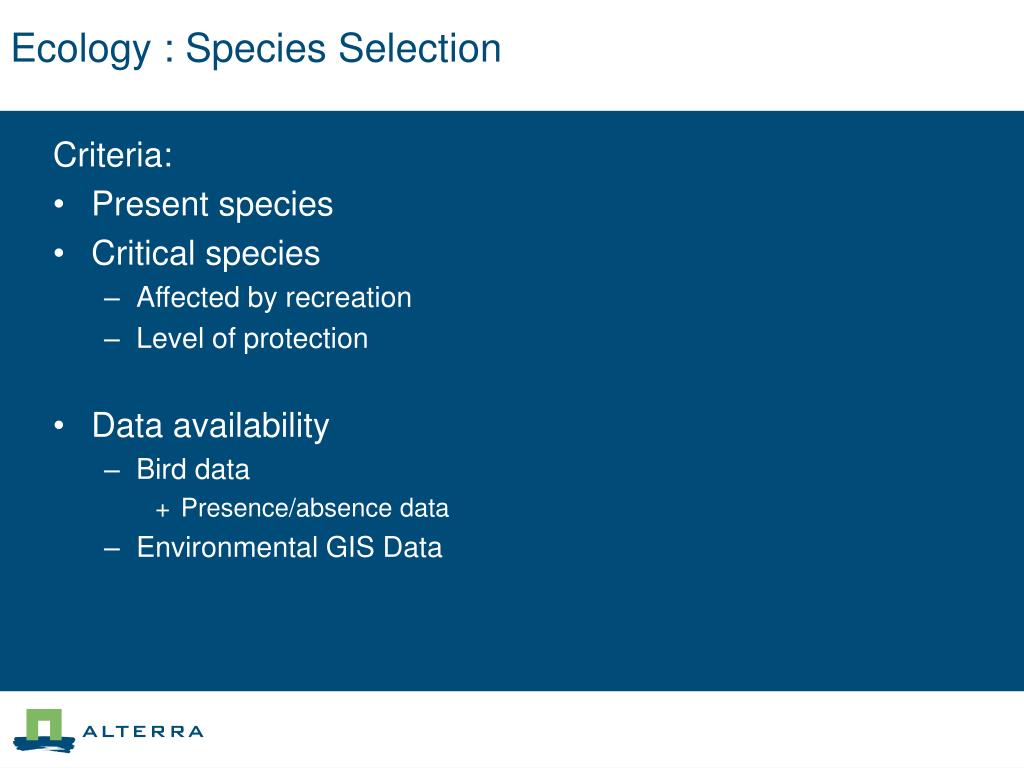 Ecology : Species Selection

Criteria:
• Present species
• Critical species
– Affected by recreation
– Level of protection

• Data availability
– Bird data
+ Presence/absence data
– Environmental GIS Data

ALTERRA